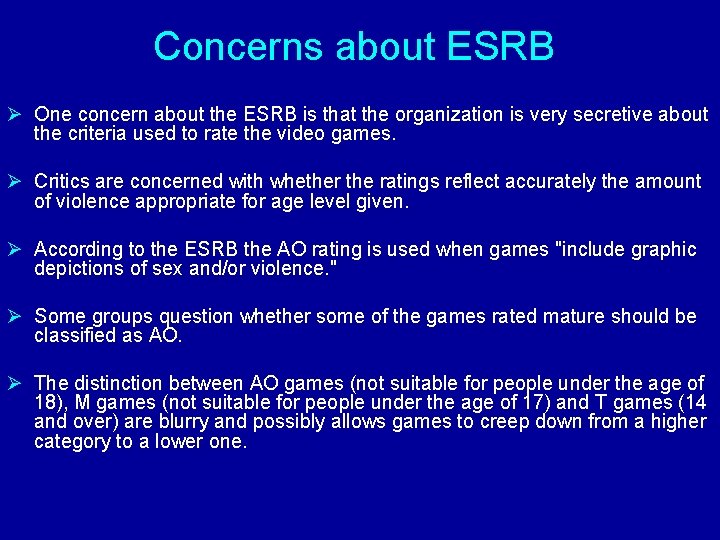 Concerns about ESRB

➢ One concern about the ESRB is that the organization is very secretive about the criteria used to rate the video games.

➢ Critics are concerned with whether the ratings reflect accurately the amount of violence appropriate for age level given.

➢ According to the ESRB the AO rating is used when games "include graphic depictions of sex and/or violence."

➢ Some groups question whether some of the games rated mature should be classified as AO.

➢ The distinction between AO games (not suitable for people under the age of 18), M games (not suitable for people under the age of 17) and T games (14 and over) are blurry and possibly allows games to creep down from a higher category to a lower one.